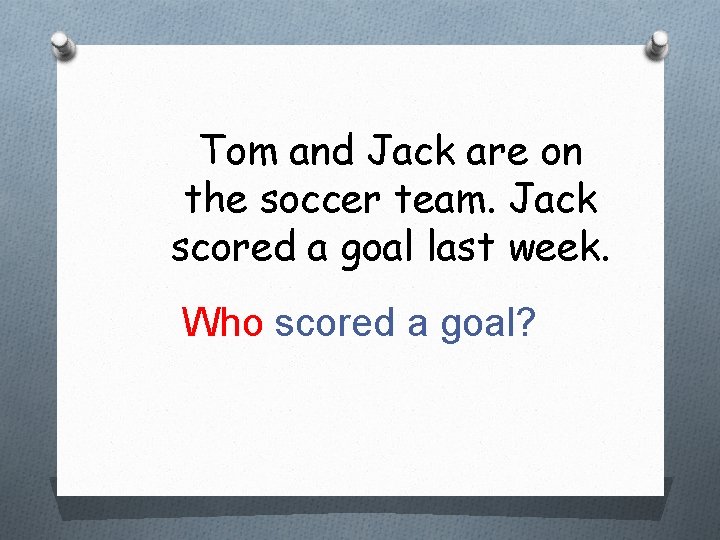 Tom and Jack are on the soccer team. Jack scored a goal last week.

Who scored a goal?